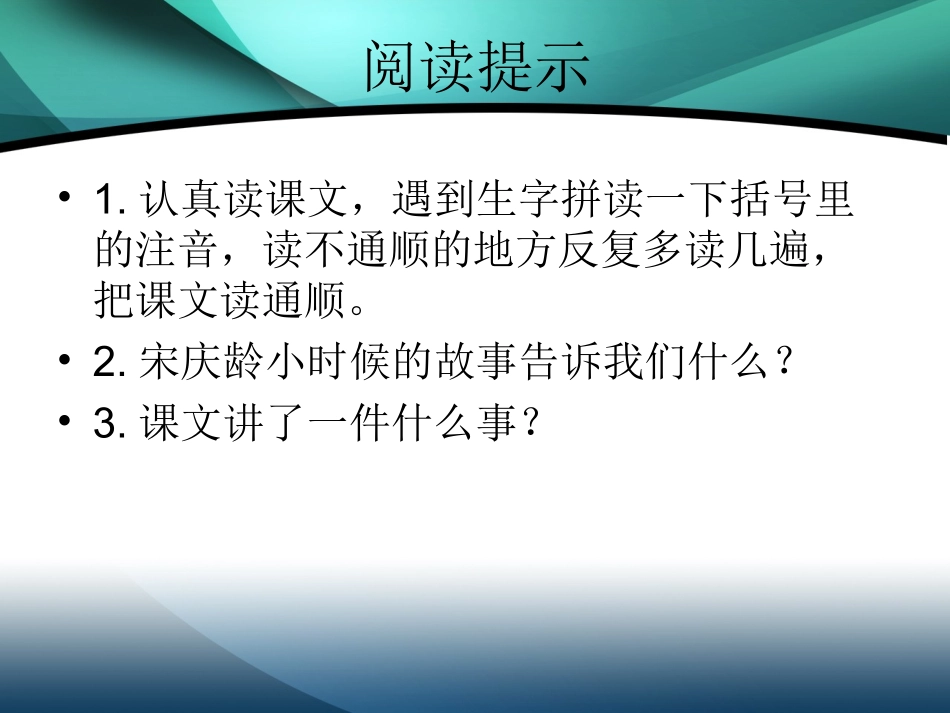 阅读提示

• 1. 认真读课文，遇到生字拼读一下括号里的注音，读不通顺的地方反复多读几遍，把课文读通顺。
• 2. 宋庆龄小时候的故事告诉我们什么？
• 3. 课文讲了一件什么事？